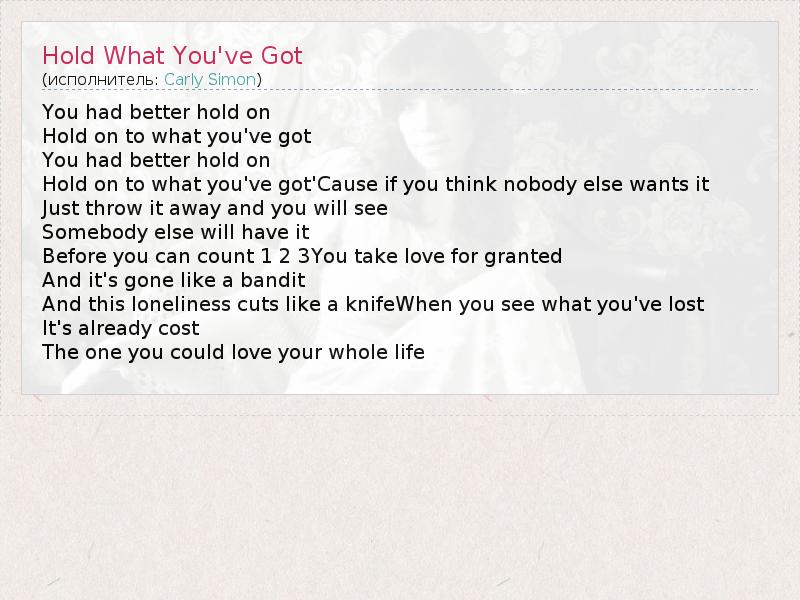 Hold What You've Got
(исполнитель: Carly Simon)

You had better hold on
Hold on to what you've got
You had better hold on
Hold on to what you've got'Cause if you think nobody else wants it
Just throw it away and you will see
Somebody else will have it
Before you can count 1 2 3You take love for granted
And it's gone like a bandit
And this loneliness cuts like a knifeWhen you see what you've lost
It's already cost
The one you could love your whole life